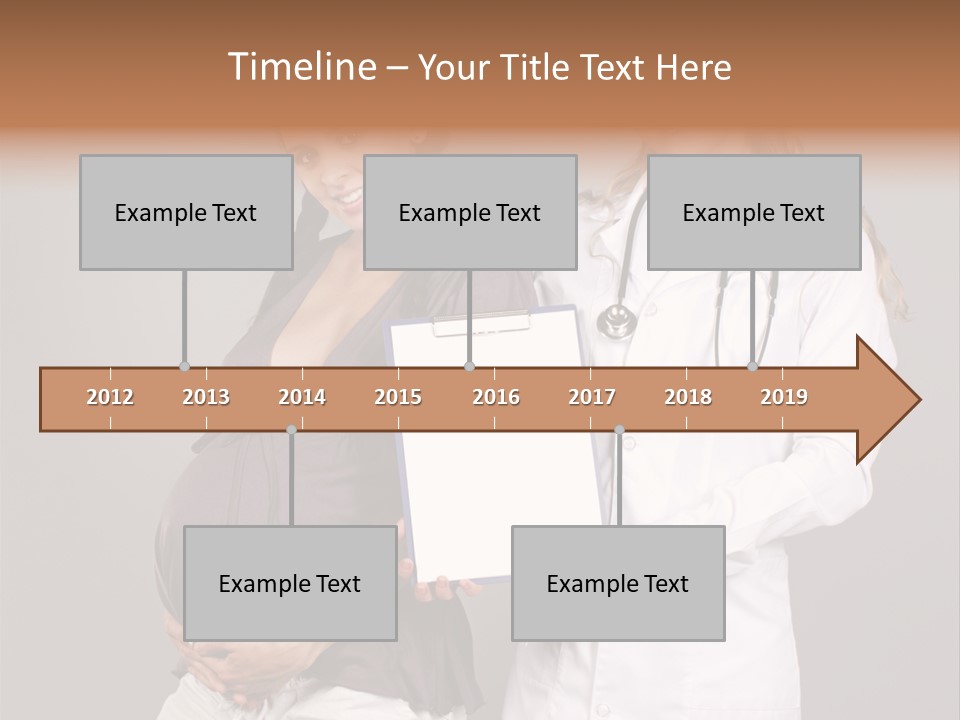 Timeline – Your Title Text Here

Example Text

Example Text

Example Text

2012 2013 2014 2015 2016 2017 2018 2019

Example Text

Example Text